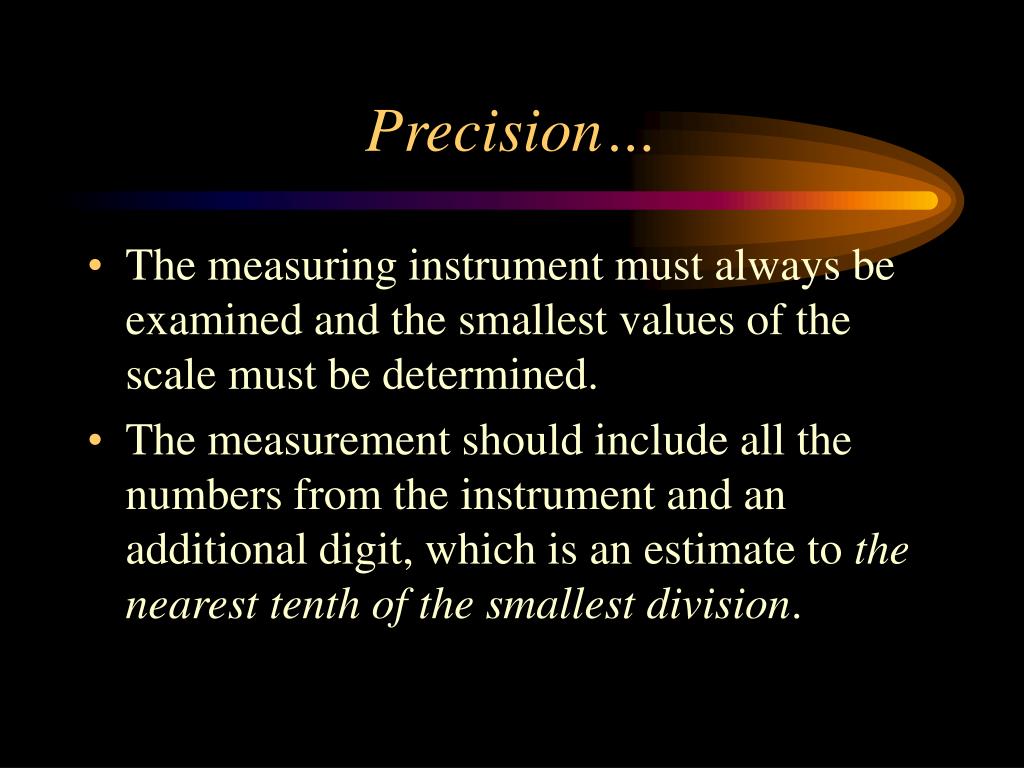 Precision…

• The measuring instrument must always be examined and the smallest values of the scale must be determined.

• The measurement should include all the numbers from the instrument and an additional digit, which is an estimate to the nearest tenth of the smallest division.